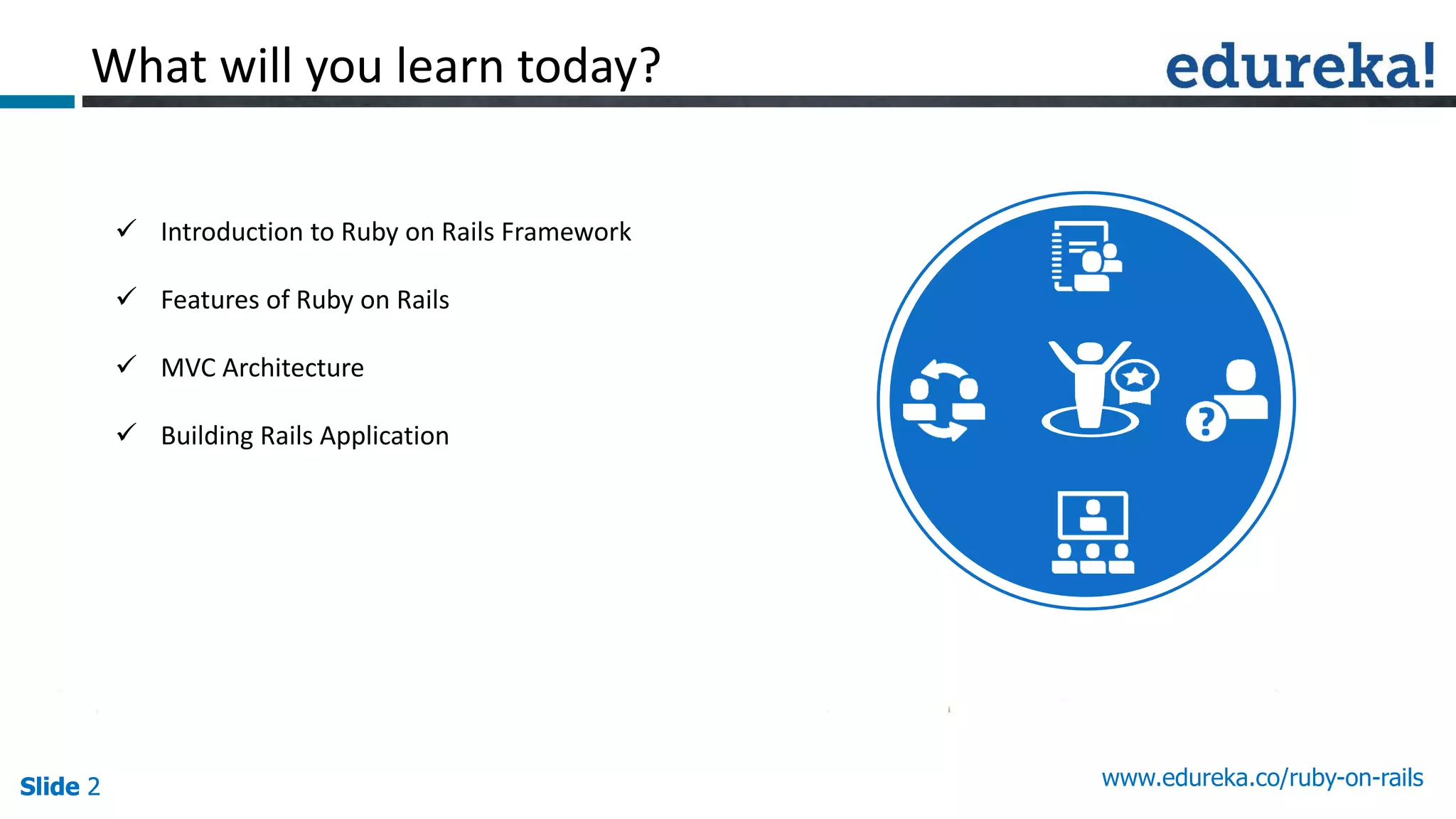 What will you learn today?

edureka!

✓ Introduction to Ruby on Rails Framework

✓ Features of Ruby on Rails

✓ MVC Architecture

✓ Building Rails Application

?

Slide 2

www.edureka.co/ruby-on-rails